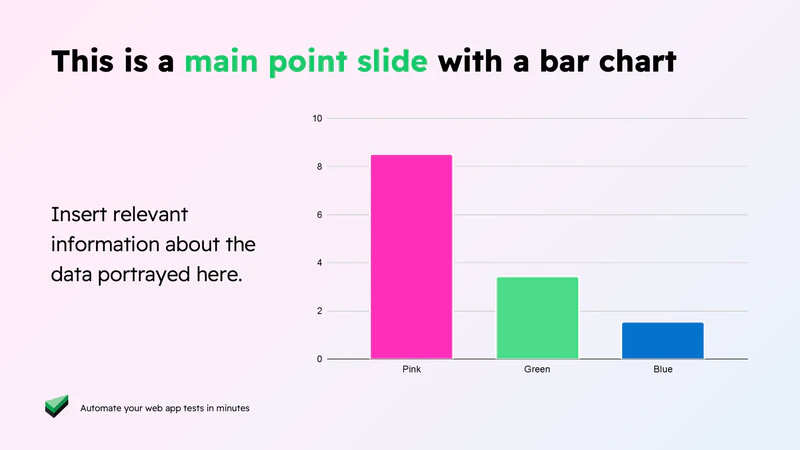 This is a main point slide with a bar chart

Insert relevant information about the data portrayed here.

10
8
6
4
2
0
Pink
Green
Blue

Automate your web app tests in minutes